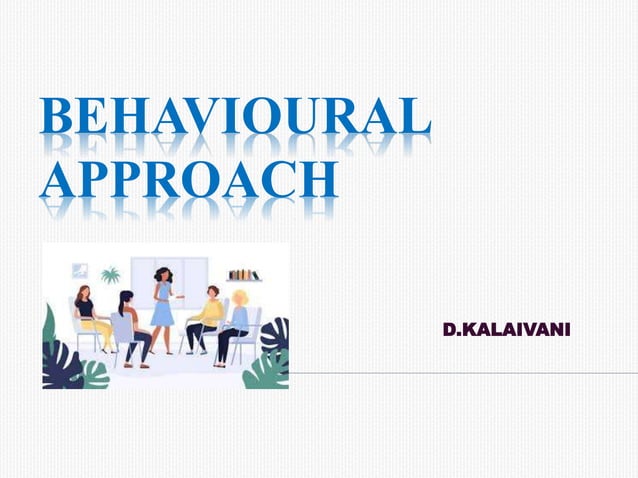 BEHAVIOURAL APPROACH

D.KALAIVANI